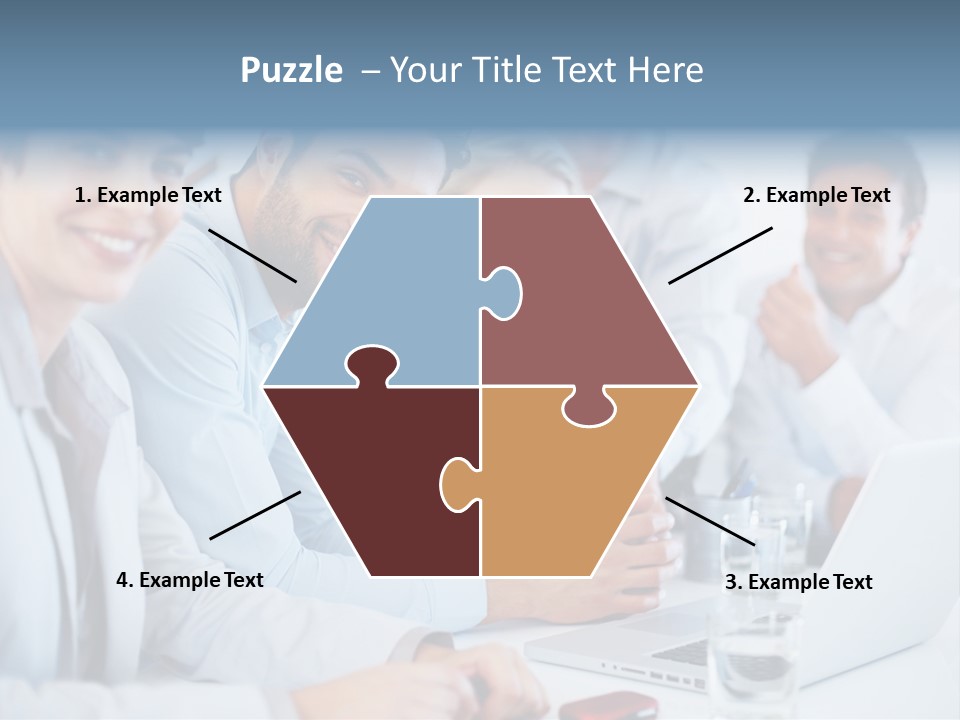 Puzzle – Your Title Text Here

1. Example Text

2. Example Text

4. Example Text

3. Example Text